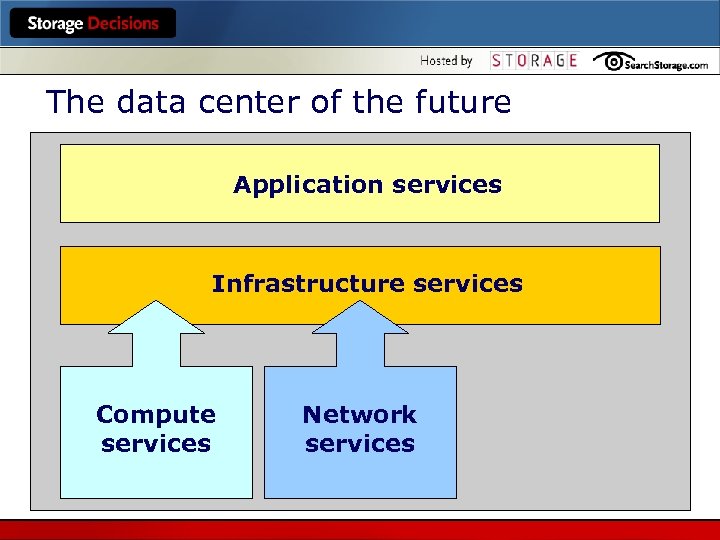 Storage Decisions

Hosted by STORAGE SearchStorage.com

The data center of the future

Application services

Infrastructure services

Compute services

Network services